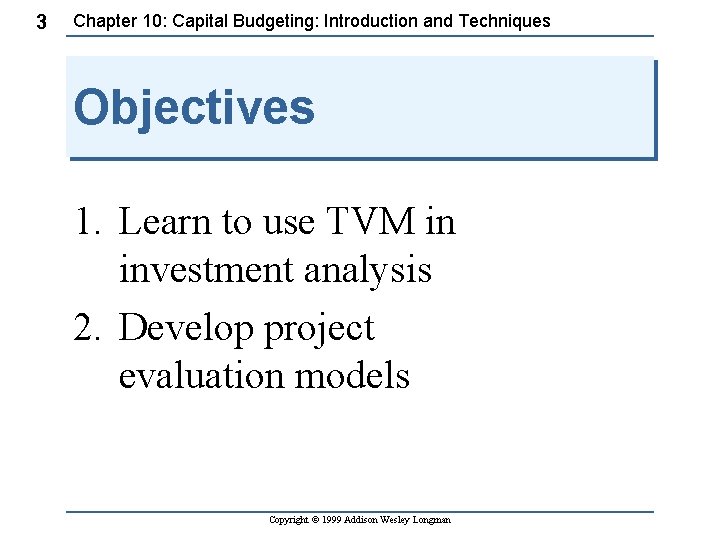 3 Chapter 10: Capital Budgeting: Introduction and Techniques

Objectives

1. Learn to use TVM in investment analysis
2. Develop project evaluation models

Copyright © 1999 Addison Wesley Longman